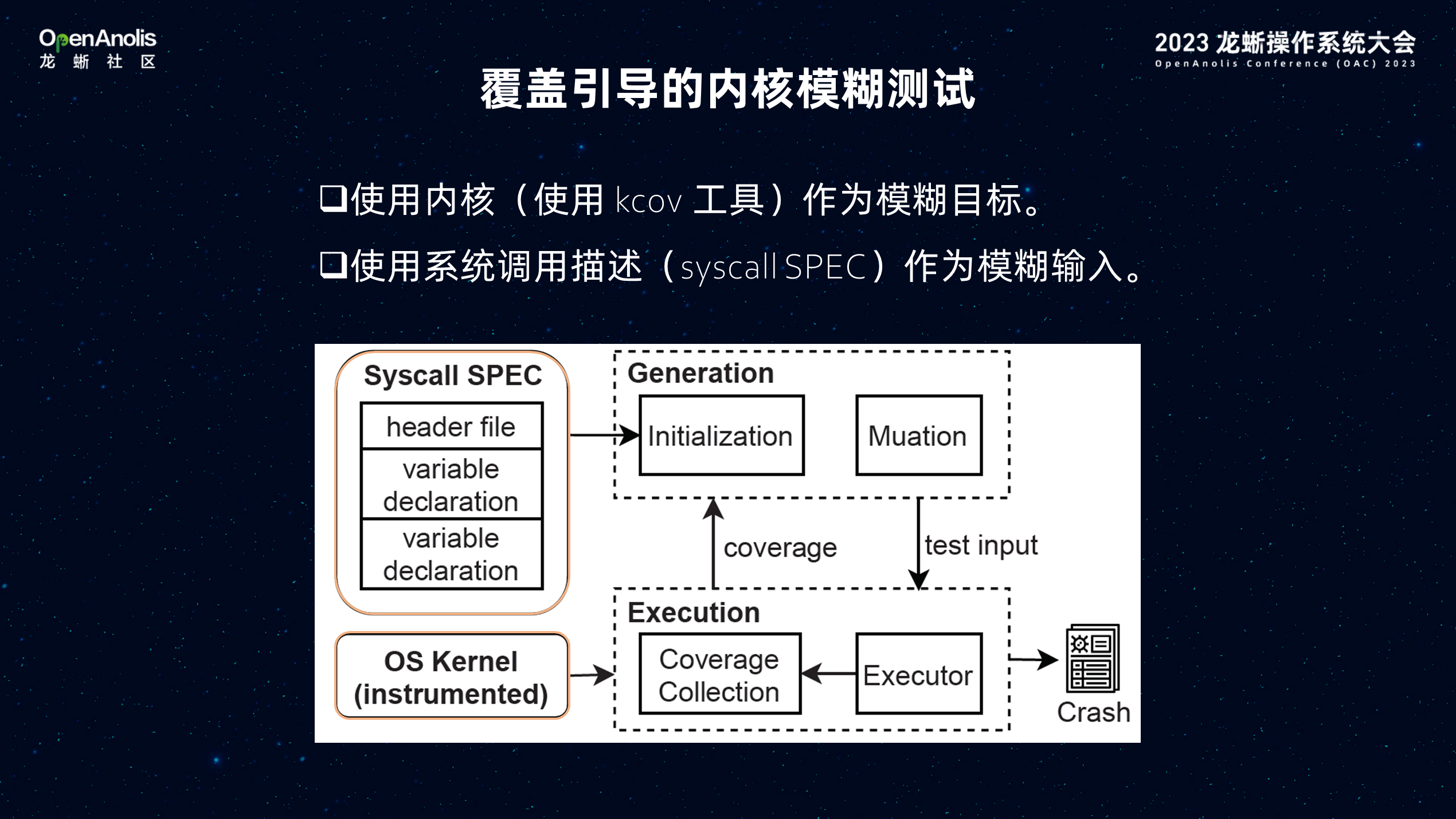 OpenAnolis
龙 蜥 社 区

2023 龙蜥操作系统大会
OpenAnolis Conference (OAC) 2023

覆盖引导的内核模糊测试

❑使用内核（使用 kcov 工具）作为模糊目标。

❑使用系统调用描述（syscall SPEC）作为模糊输入。

Syscall SPEC
header file
variable declaration
variable declaration

OS Kernel (instrumented)

Generation
Initialization
Muation

coverage
test input

Execution
Coverage Collection
Executor

Crash